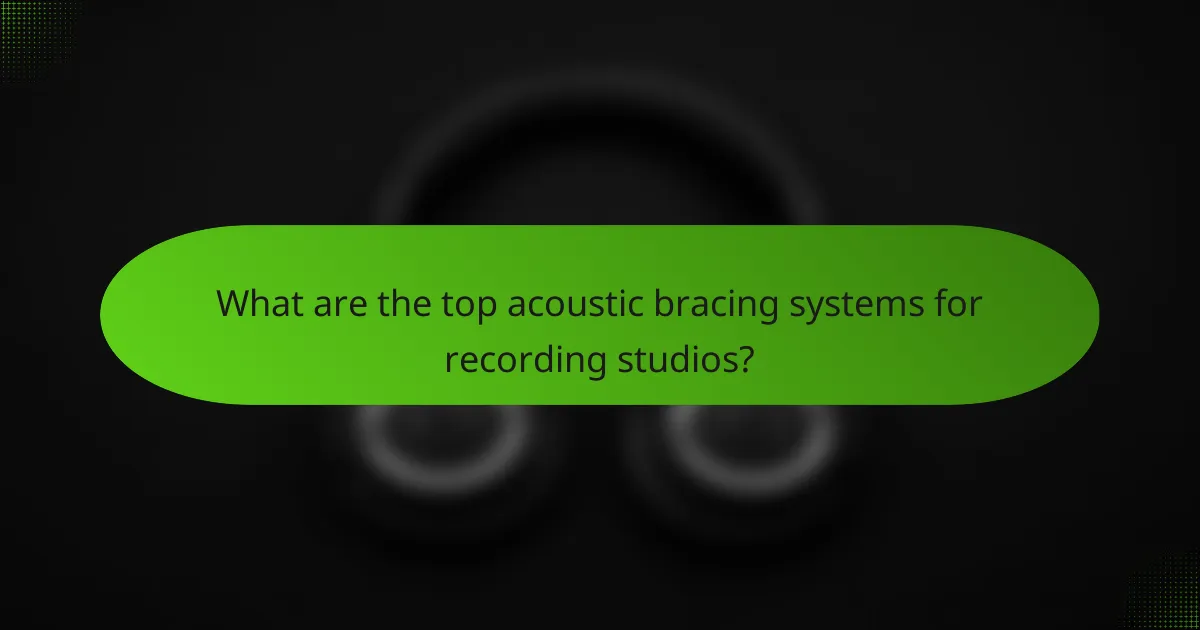 What are the top acoustic bracing systems for recording studios?